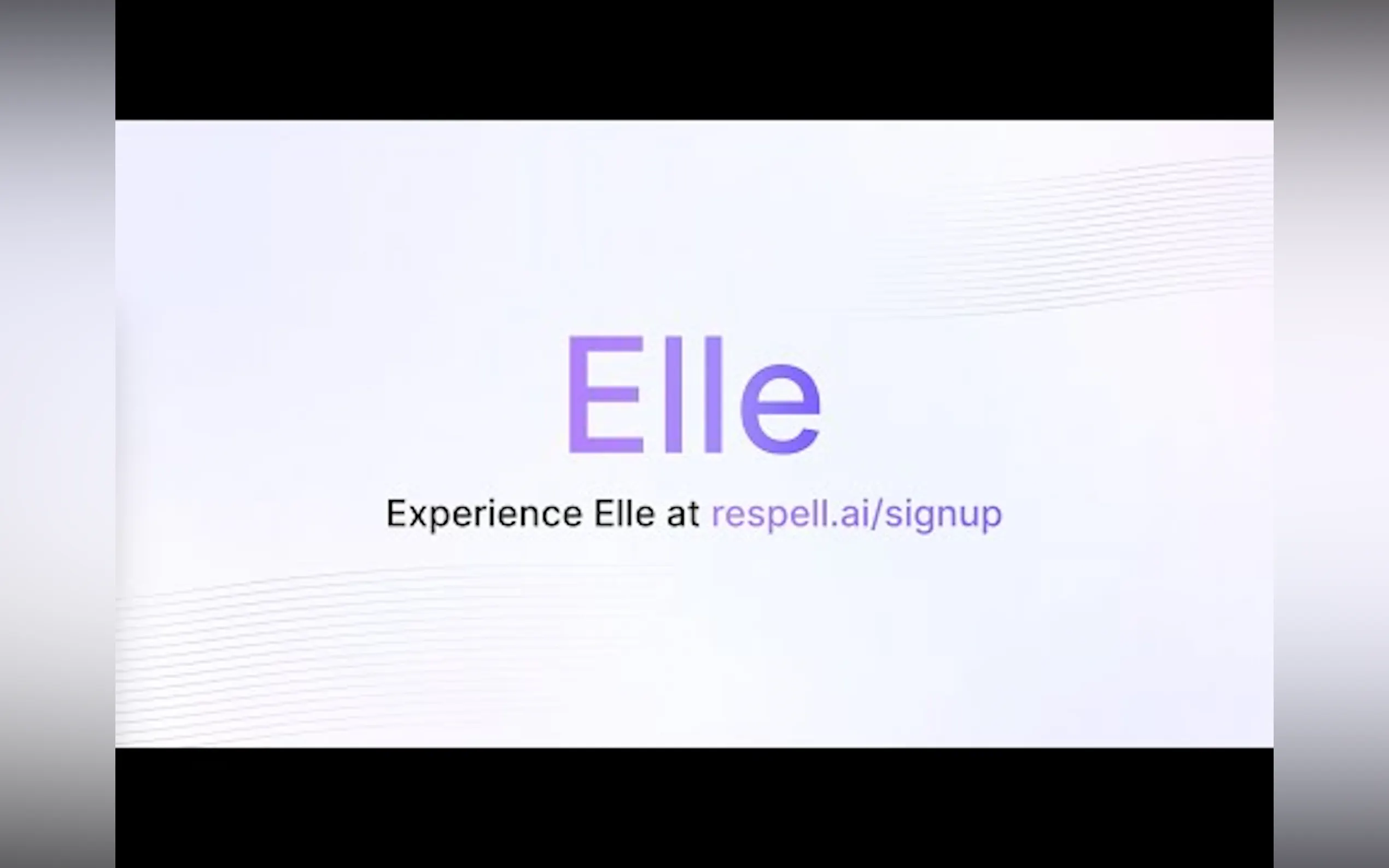 Elle

Experience Elle at respell.ai/signup